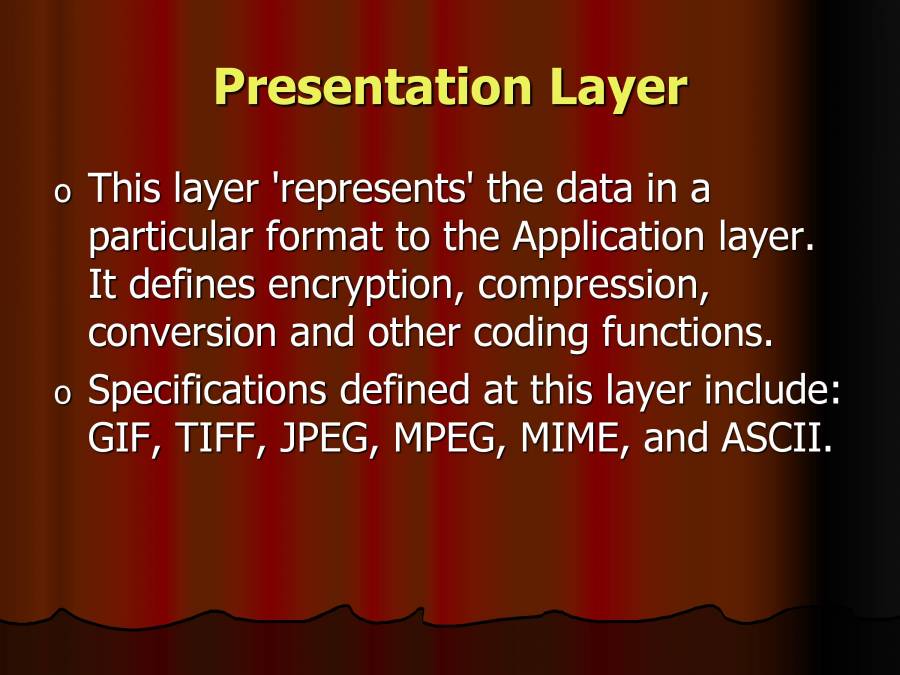 Presentation Layer

o This layer 'represents' the data in a particular format to the Application layer. It defines encryption, compression, conversion and other coding functions.

o Specifications defined at this layer include: GIF, TIFF, JPEG, MPEG, MIME, and ASCII.